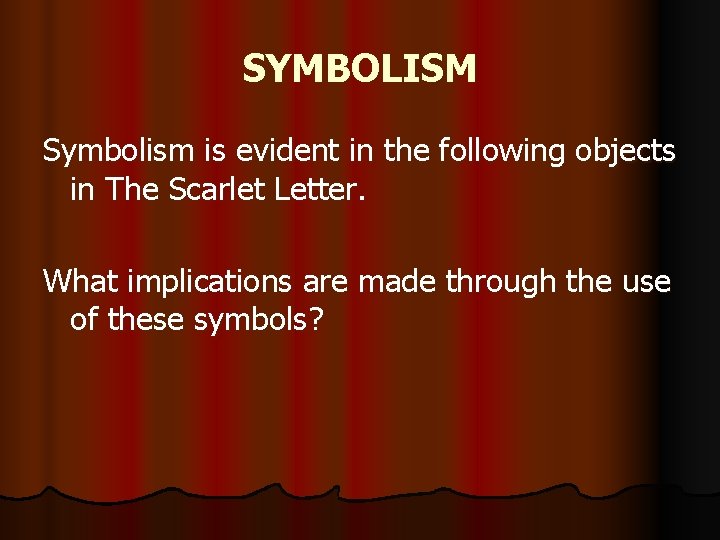 SYMBOLISM

Symbolism is evident in the following objects in The Scarlet Letter.

What implications are made through the use of these symbols?